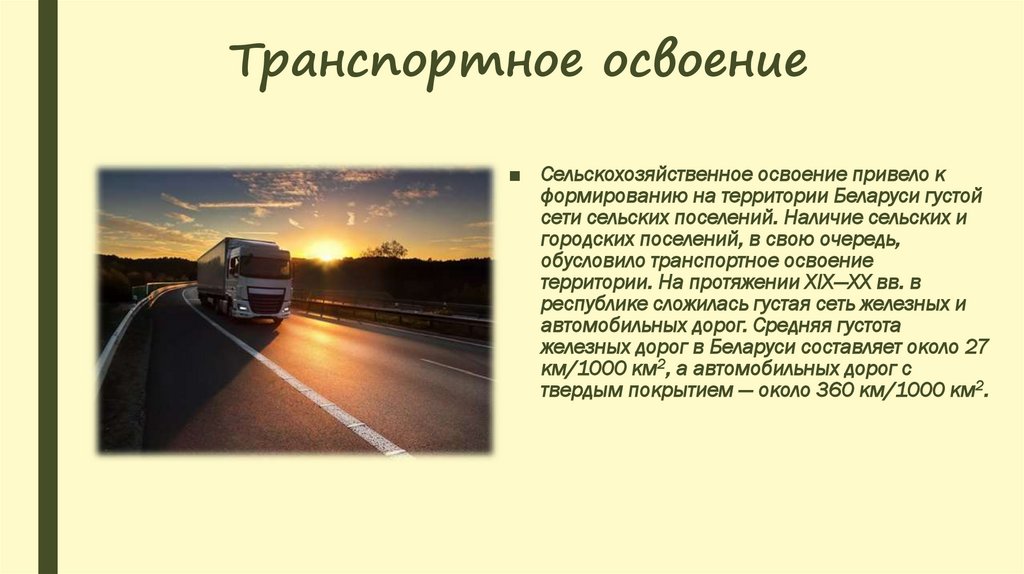 Транспортное освоение

■ Сельскохозяйственное освоение привело к формированию на территории Беларуси густой сети сельских поселений. Наличие сельских и городских поселений, в свою очередь, обусловило транспортное освоение территории. На протяжении XIX—XX вв. в республике сложилась густая сеть железных и автомобильных дорог. Средняя густота железных дорог в Беларуси составляет около 27 км/1000 км$^2$, а автомобильных дорог с твердым покрытием — около 360 км/1000 км$^2$.